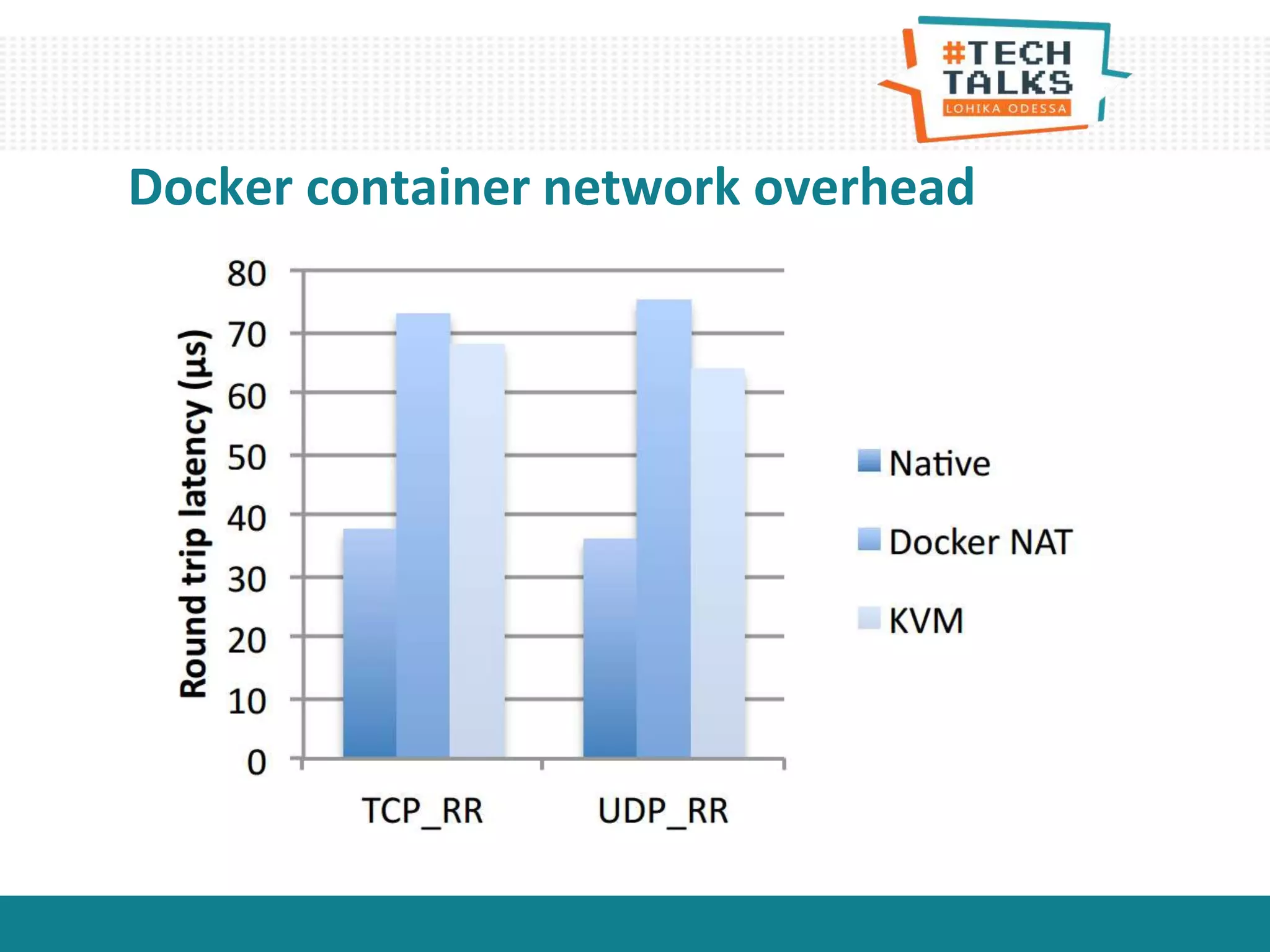 #TECH TALKS
LOHIKA ODESSA

Docker container network overhead

Round trip latency (µs)

80
70
60
50
40
30
20
10
0

TCP_RR
UDP_RR

Native
Docker NAT
KVM